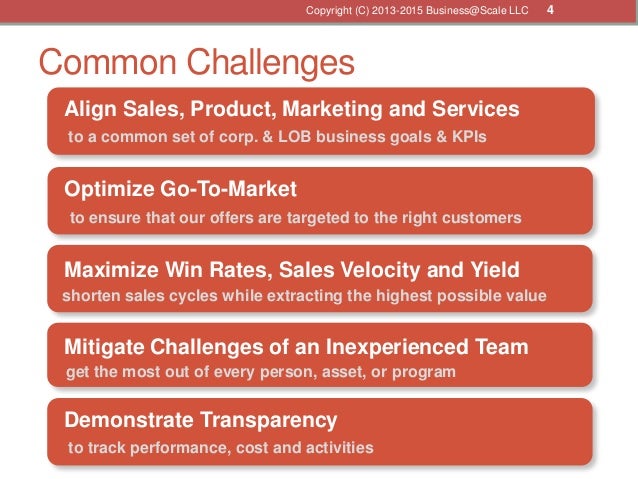 Copyright (C) 2013-2015 Business@Scale LLC 4

Common Challenges

Align Sales, Product, Marketing and Services
to a common set of corp. & LOB business goals & KPIs

Optimize Go-To-Market
to ensure that our offers are targeted to the right customers

Maximize Win Rates, Sales Velocity and Yield
shorten sales cycles while extracting the highest possible value

Mitigate Challenges of an Inexperienced Team
get the most out of every person, asset, or program

Demonstrate Transparency
to track performance, cost and activities